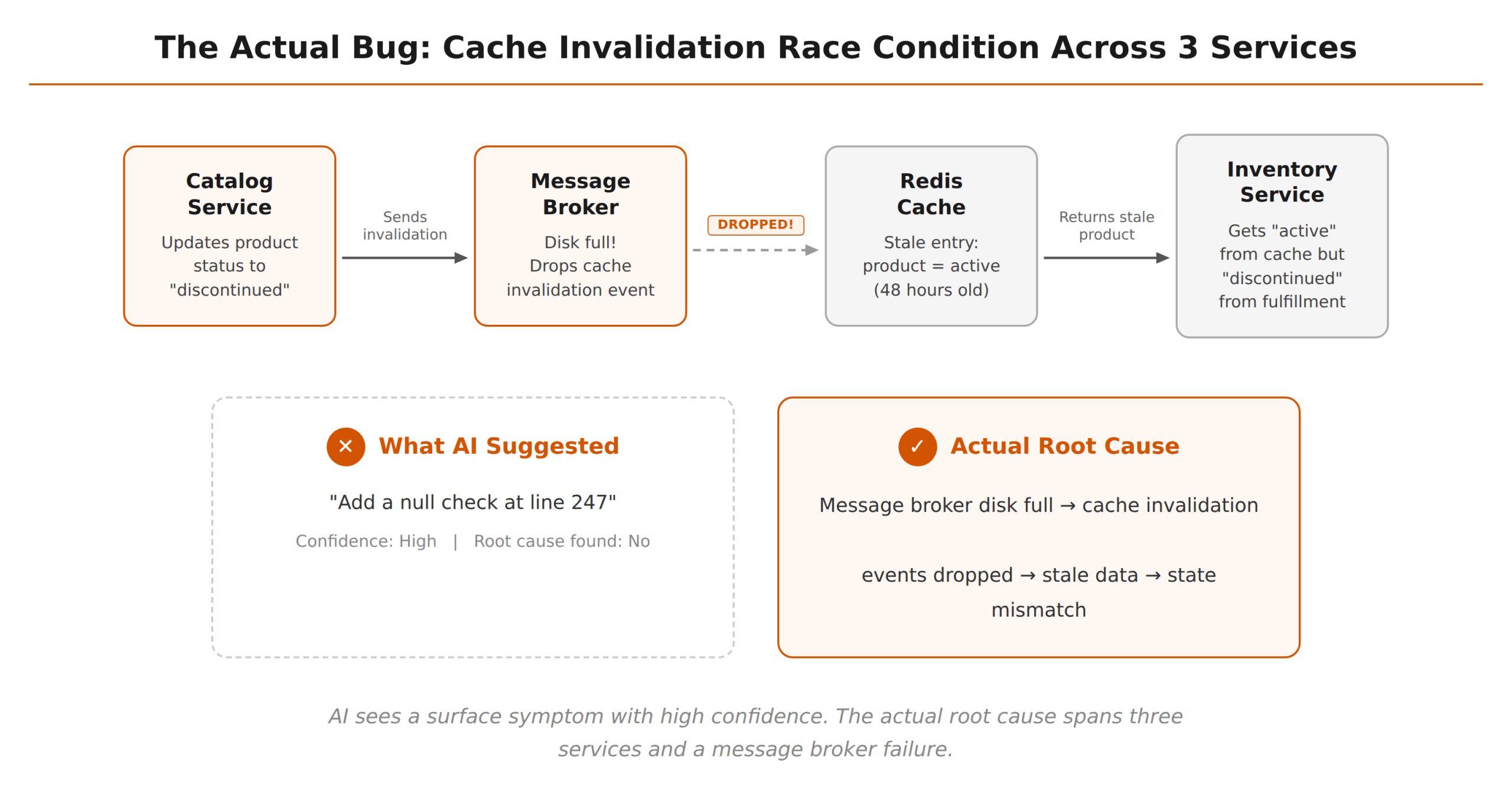 The Actual Bug: Cache Invalidation Race Condition Across 3 Services

Catalog Service
Updates product status to "discontinued"

Sends invalidation

Message Broker
Disk full!
Drops cache invalidation event

DROPPED!

Redis Cache
Stale entry:
product = active
(48 hours old)

Returns stale product

Inventory Service
Gets "active" from cache but "discontinued" from fulfillment

✕ What AI Suggested

"Add a null check at line 247"

Confidence: High | Root cause found: No

✓ Actual Root Cause

Message broker disk full → cache invalidation

events dropped → stale data → state mismatch

AI sees a surface symptom with high confidence. The actual root cause spans three services and a message broker failure.